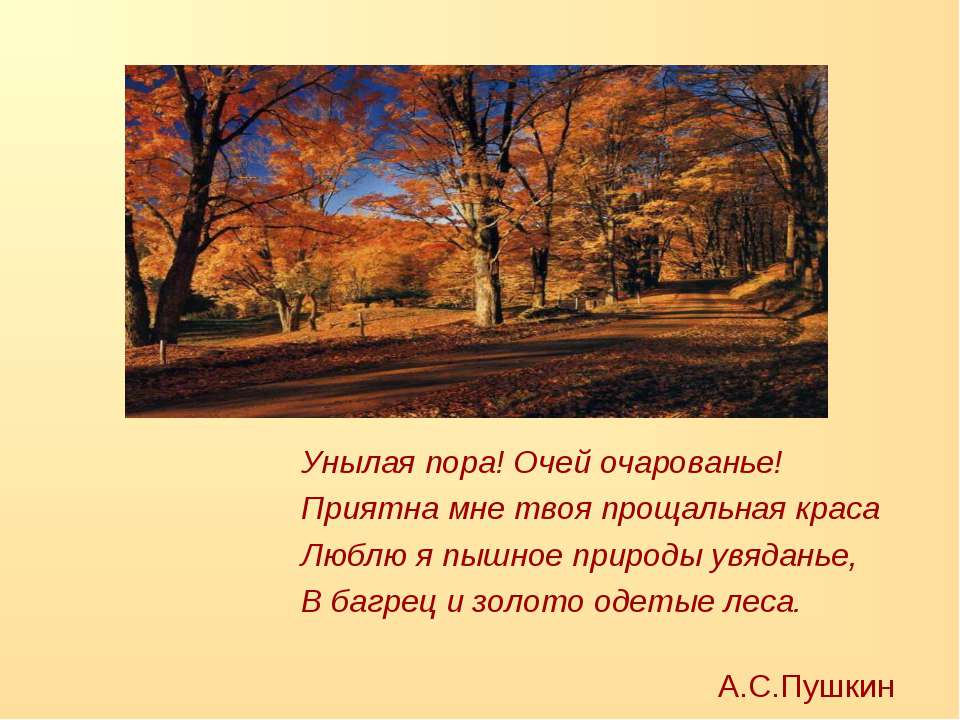 Унылая пора! Очей очарованье!
Приятна мне твоя прощальная краса
Люблю я пышное природы увяданье,
В багрец и золото одетые леса.

А.С.Пушкин